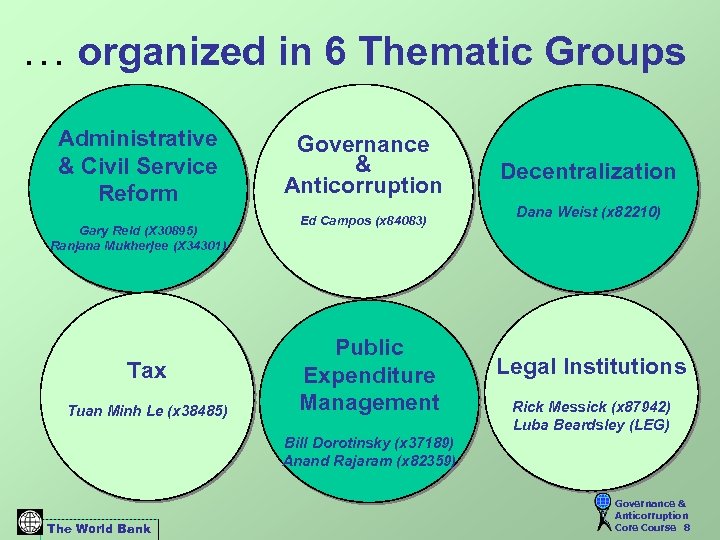 … organized in 6 Thematic Groups

Administrative & Civil Service Reform

Gary Reid (X30895)
Ranjana Mukherjee (X34301)

Governance & Anticorruption

Ed Campos (x84083)

Decentralization

Dana Weist (x82210)

Tax

Tuan Minh Le (x38485)

Public Expenditure Management

Bill Dorotinsky (x37189)
Anand Rajaram (x82359)

Legal Institutions

Rick Messick (x87942)
Luba Beardsley (LEG)

The World Bank

Governance & Anticorruption Core Course 8